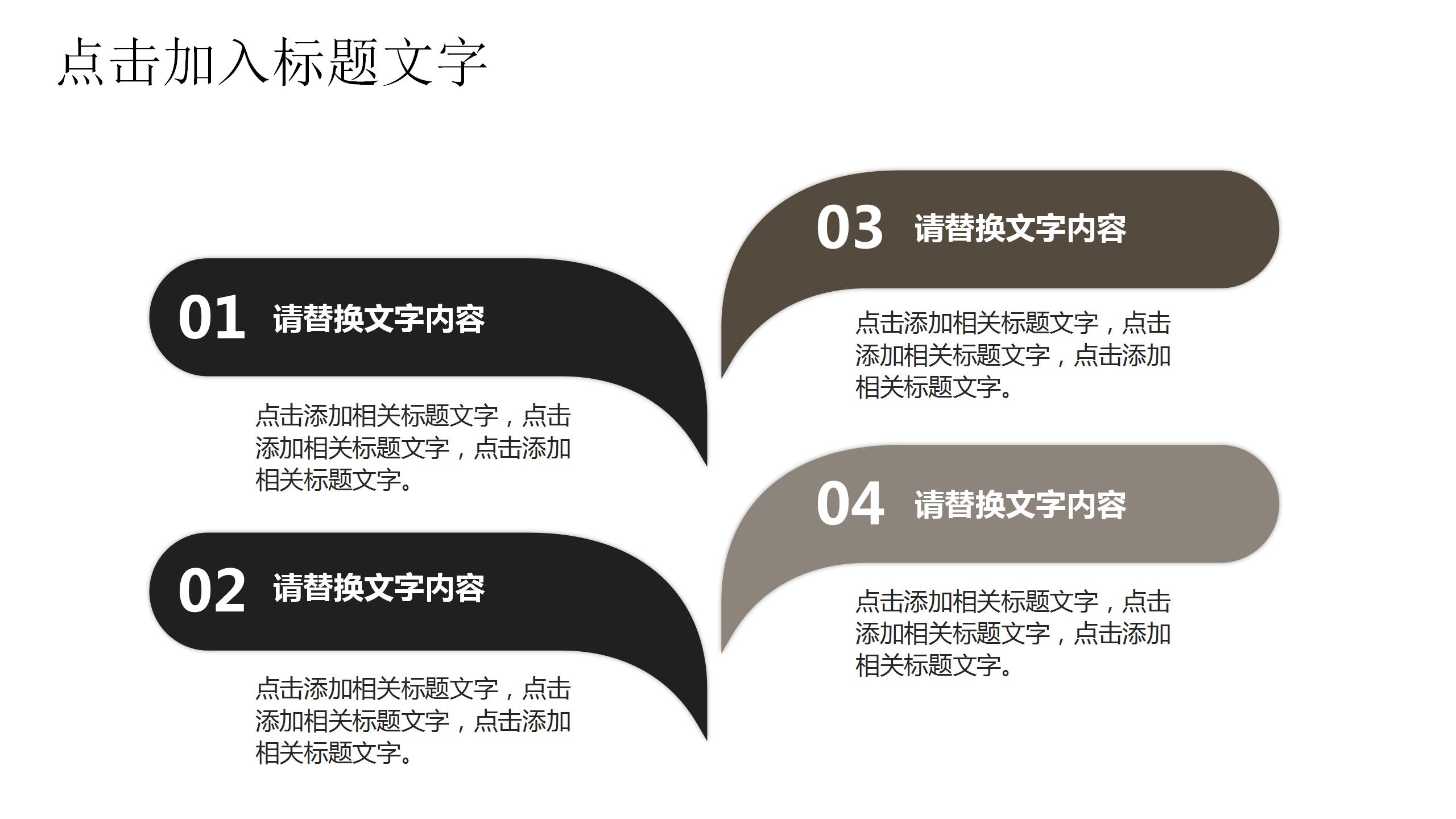 点击加入标题文字

01 请替换文字内容

点击添加相关标题文字，点击添加相关标题文字，点击添加相关标题文字。

02 请替换文字内容

点击添加相关标题文字，点击添加相关标题文字，点击添加相关标题文字。

03 请替换文字内容

点击添加相关标题文字，点击添加相关标题文字，点击添加相关标题文字。

04 请替换文字内容

点击添加相关标题文字，点击添加相关标题文字，点击添加相关标题文字。